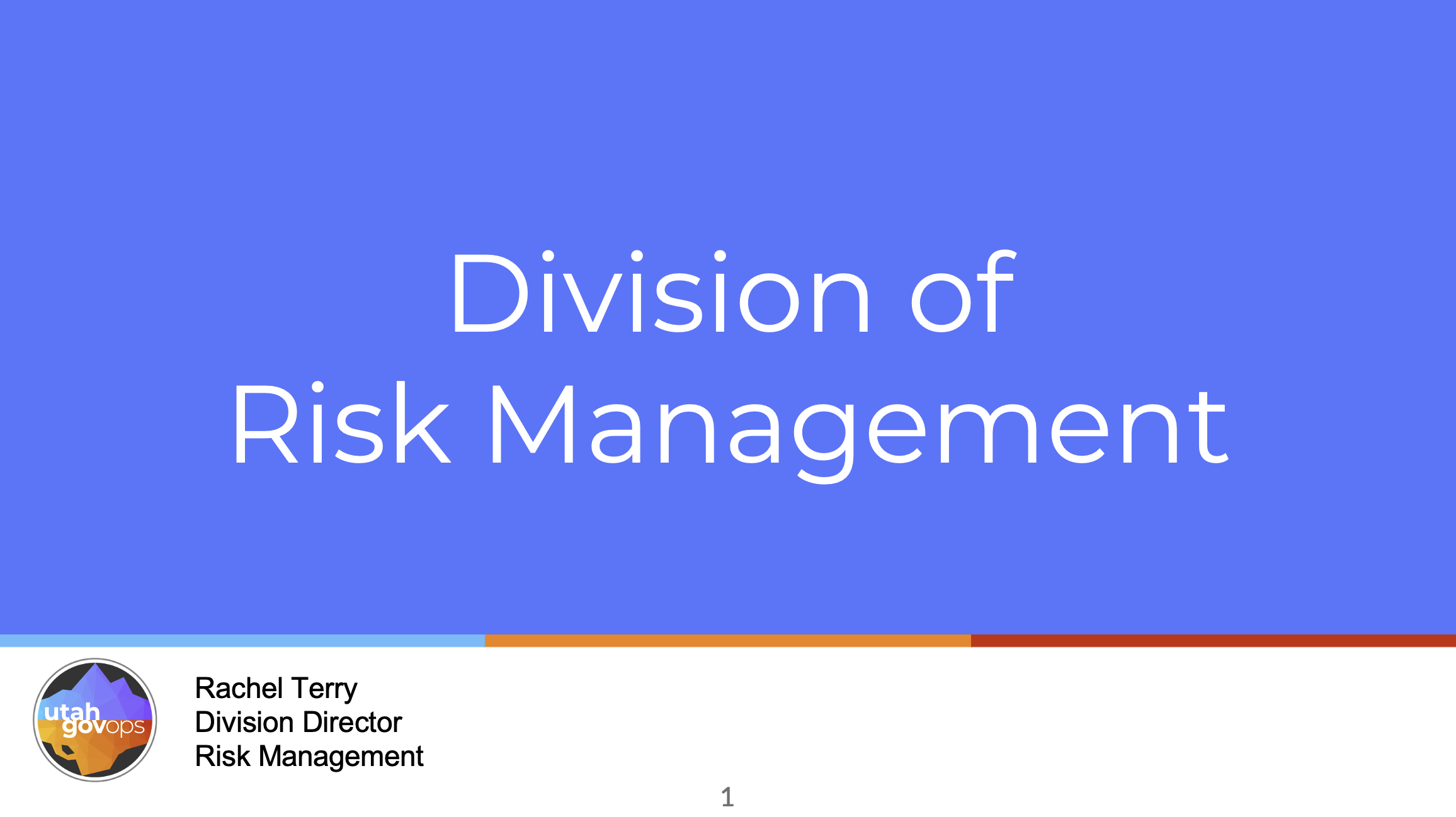 Division of
Risk Management

utah govops

Rachel Terry
Division Director
Risk Management

1